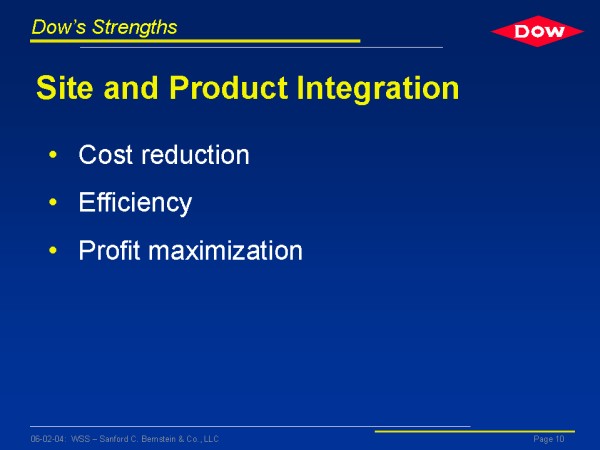 Dow's Strengths

DOW

Site and Product Integration

• Cost reduction
• Efficiency
• Profit maximization

06-02-04: WSS – Sanford C. Bernstein & Co., LLC

Page 10